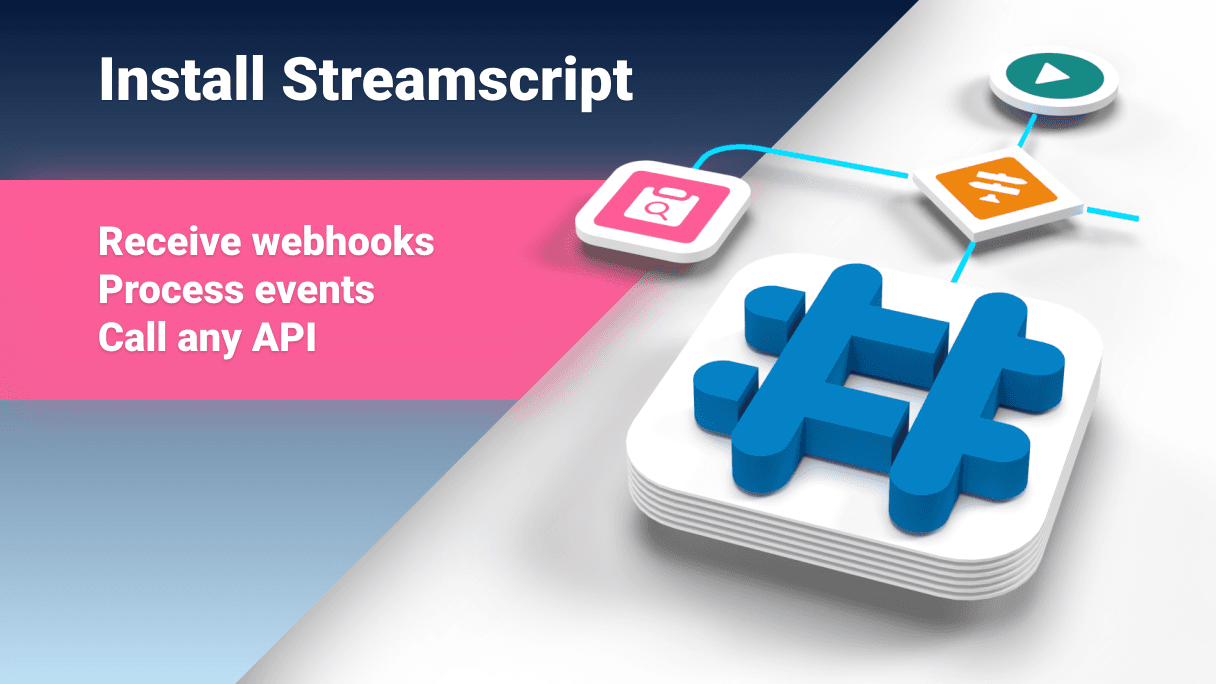 Install Streamscript

Receive webhooks
Process events
Call any API